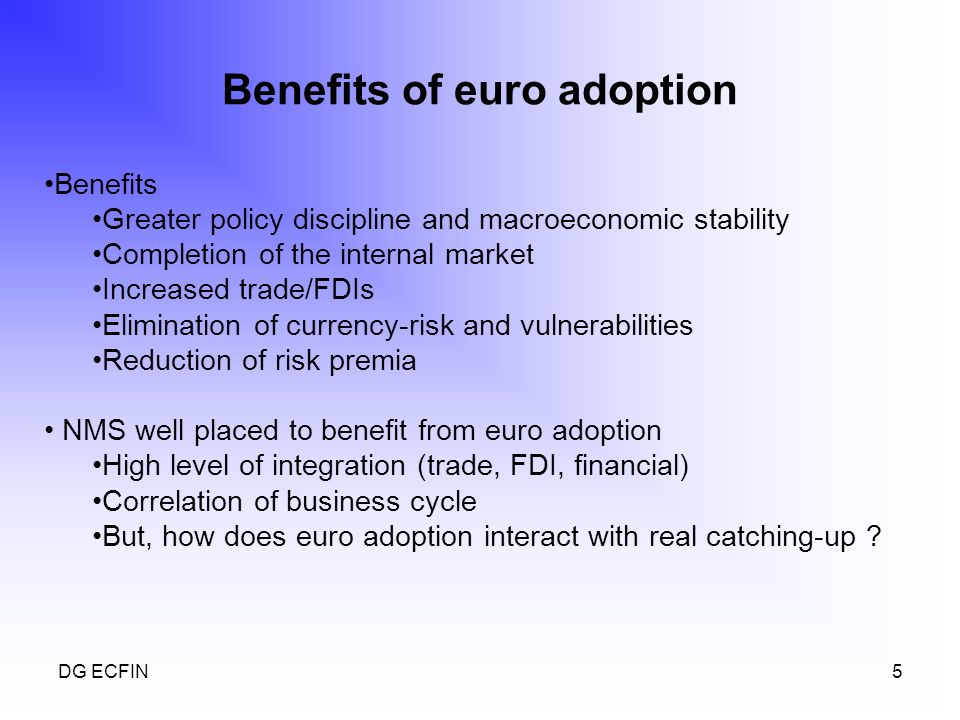 Benefits of euro adoption

•Benefits
•Greater policy discipline and macroeconomic stability
•Completion of the internal market
•Increased trade/FDIs
•Elimination of currency-risk and vulnerabilities
•Reduction of risk premia

• NMS well placed to benefit from euro adoption
•High level of integration (trade, FDI, financial)
•Correlation of business cycle
•But, how does euro adoption interact with real catching-up ?

DG ECFIN

5